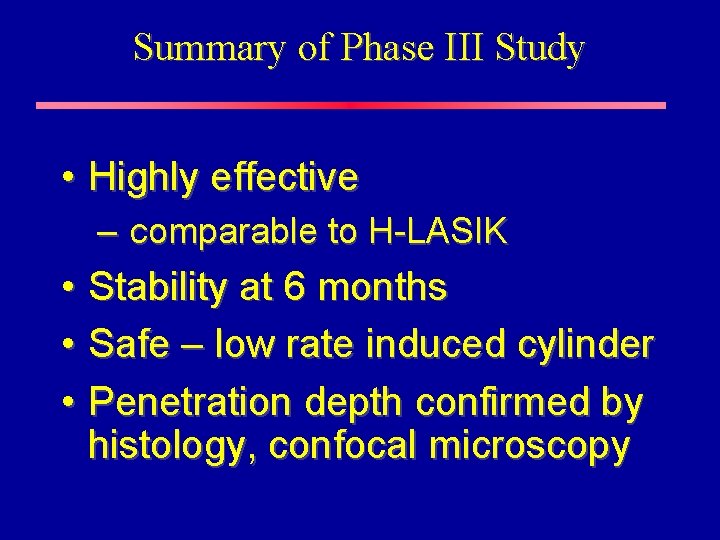 Summary of Phase III Study

• Highly effective
– comparable to H-LASIK
• Stability at 6 months
• Safe – low rate induced cylinder
• Penetration depth confirmed by histology, confocal microscopy